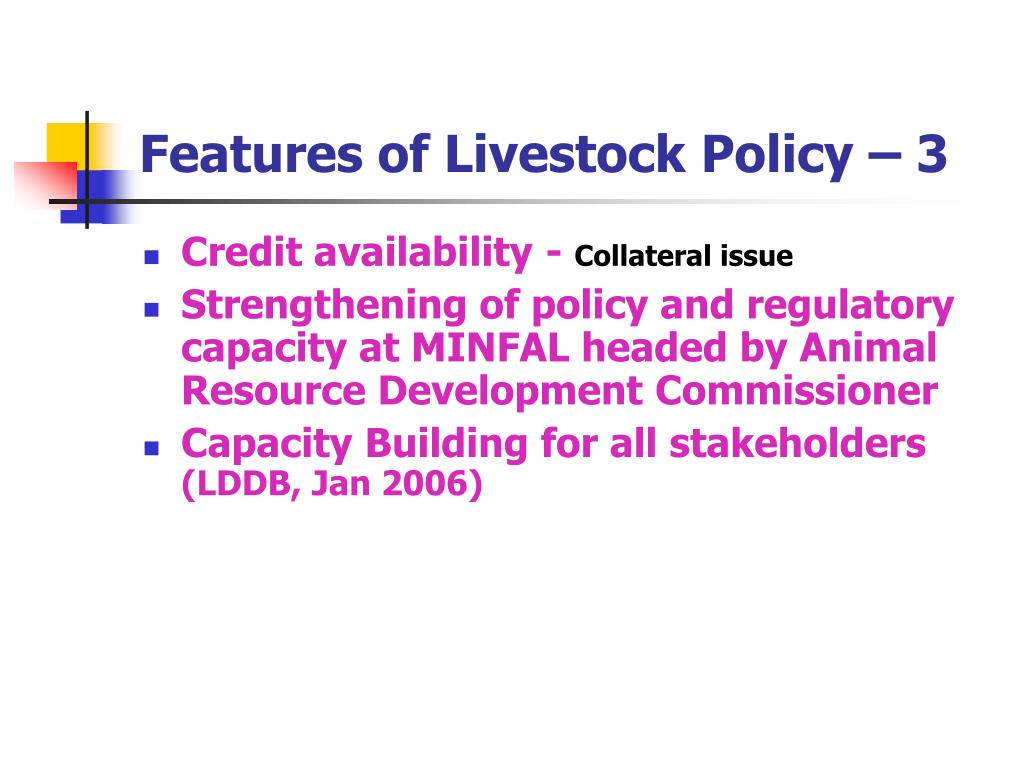 Features of Livestock Policy – 3

- Credit availability - Collateral issue
- Strengthening of policy and regulatory capacity at MINFAL headed by Animal Resource Development Commissioner
- Capacity Building for all stakeholders (LDDB, Jan 2006)